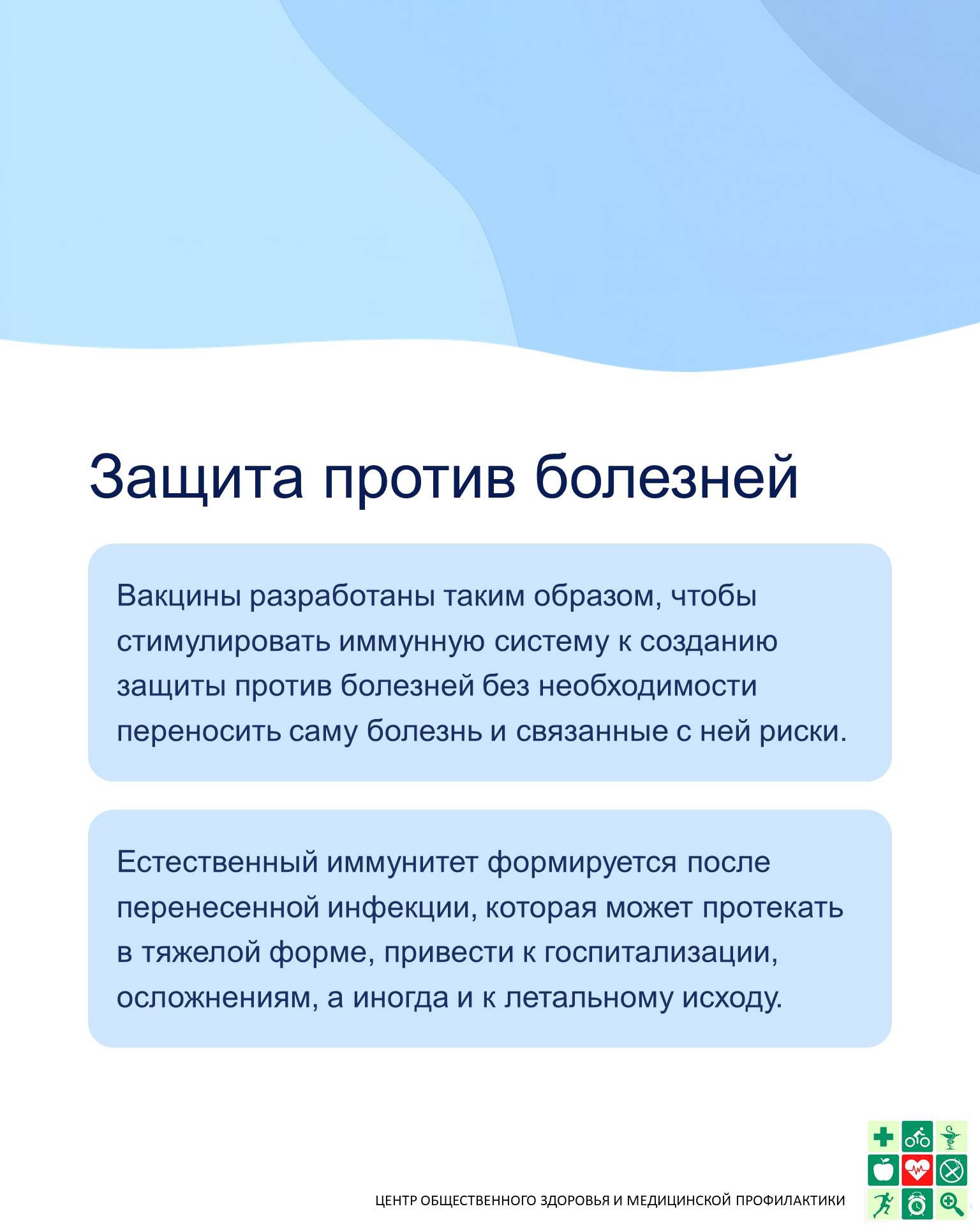 Защита против болезней

Вакцины разработаны таким образом, чтобы стимулировать иммунную систему к созданию защиты против болезней без необходимости переносить саму болезнь и связанные с ней риски.

Естественный иммунитет формируется после перенесенной инфекции, которая может протекать в тяжелой форме, привести к госпитализации, осложнениям, а иногда и к летальному исходу.

ЦЕНТР ОБЩЕСТВЕННОГО ЗДОРОВЬЯ И МЕДИЦИНСКОЙ ПРОФИЛАКТИКИ